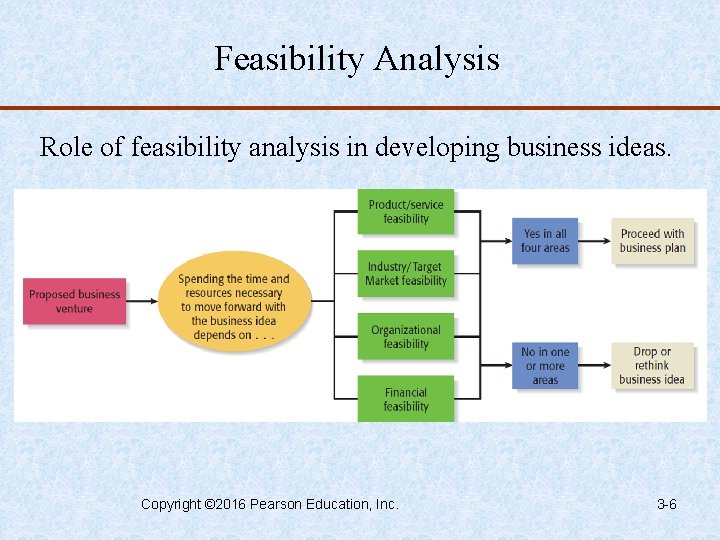 Feasibility Analysis

Role of feasibility analysis in developing business ideas.

Proposed business venture

Spending the time and resources necessary to move forward with the business idea depends on . . .

Product/service feasibility

Industry/Target Market feasibility

Organizational feasibility

Financial feasibility

Yes in all four areas

Proceed with business plan

No in one or more areas

Drop or rethink business idea

Copyright ©2016 Pearson Education, Inc.

3-6